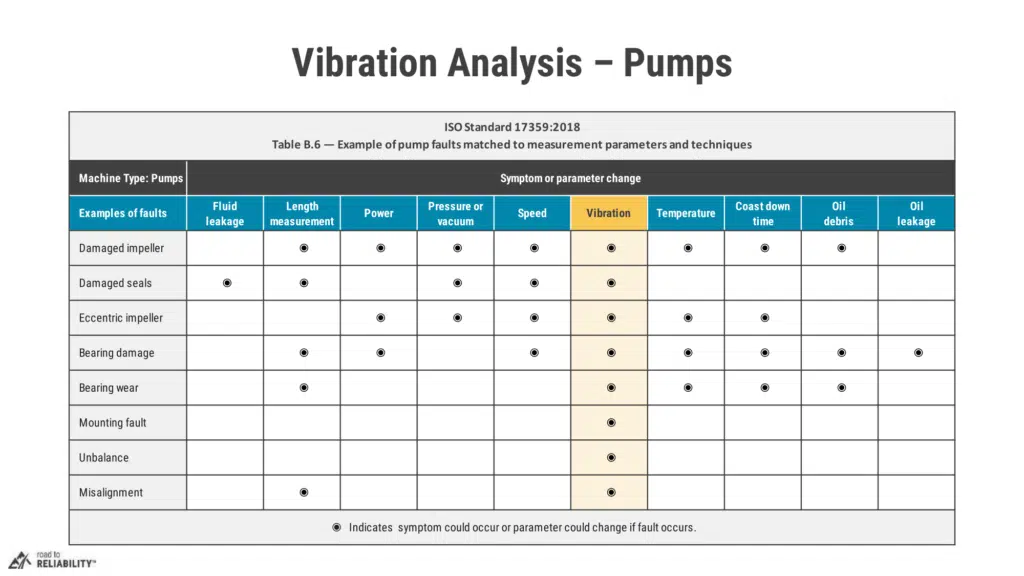 Vibration Analysis – Pumps

ISO Standard 17359:2018
Table B.6 — Example of pump faults matched to measurement parameters and techniques

| Machine Type: Pumps | Symptom or parameter change | | | | | | | | | |
|---|---|---|---|---|---|---|---|---|---|---|
| Examples of faults | Fluid leakage | Length measurement | Power | Pressure or vacuum | Speed | Vibration | Temperature | Coast down time | Oil debris | Oil leakage |
| Damaged impeller | | ◉ | ◉ | ◉ | ◉ | ◉ | ◉ | ◉ | ◉ | |
| Damaged seals | ◉ | ◉ | | ◉ | ◉ | ◉ | | | | |
| Eccentric impeller | | | ◉ | ◉ | ◉ | ◉ | ◉ | ◉ | | |
| Bearing damage | | ◉ | ◉ | | ◉ | ◉ | ◉ | ◉ | ◉ | ◉ |
| Bearing wear | | ◉ | | | | ◉ | ◉ | ◉ | ◉ | |
| Mounting fault | | | | | | ◉ | | | | |
| Unbalance | | | | | | ◉ | | | | |
| Misalignment | | ◉ | | | | ◉ | | | | |

◉ Indicates symptom could occur or parameter could change if fault occurs.

road to RELIABILITY™